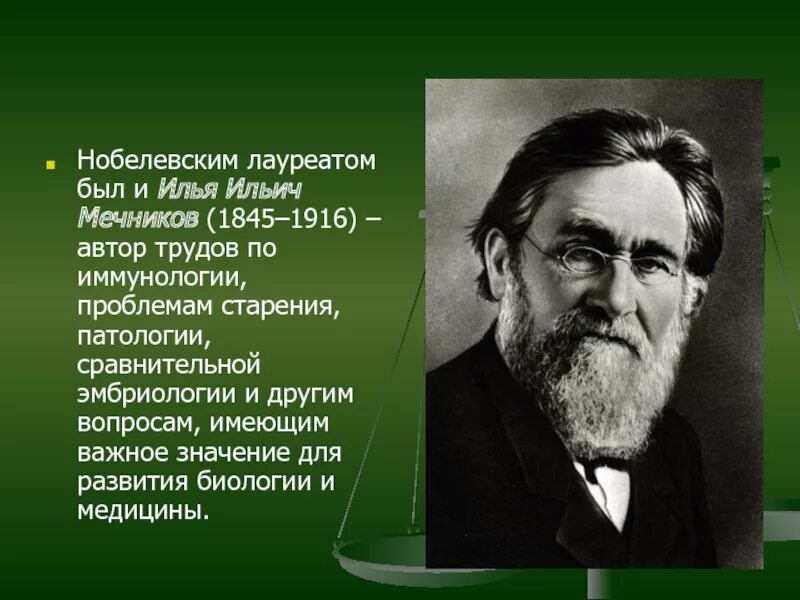 Нобелевским лауреатом был и Илья Ильич Мечников (1845–1916) – автор трудов по иммунологии, проблемам старения, патологии, сравнительной эмбриологии и другим вопросам, имеющим важное значение для развития биологии и медицины.